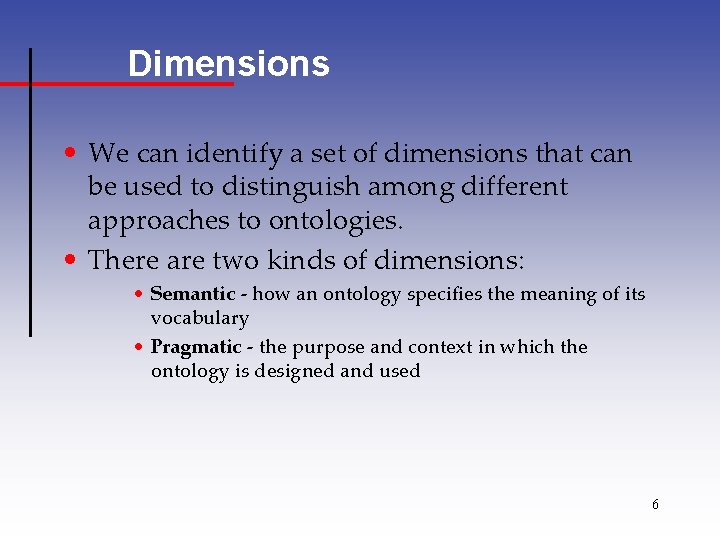 Dimensions

• We can identify a set of dimensions that can be used to distinguish among different approaches to ontologies.
• There are two kinds of dimensions:
  • Semantic - how an ontology specifies the meaning of its vocabulary
  • Pragmatic - the purpose and context in which the ontology is designed and used

6